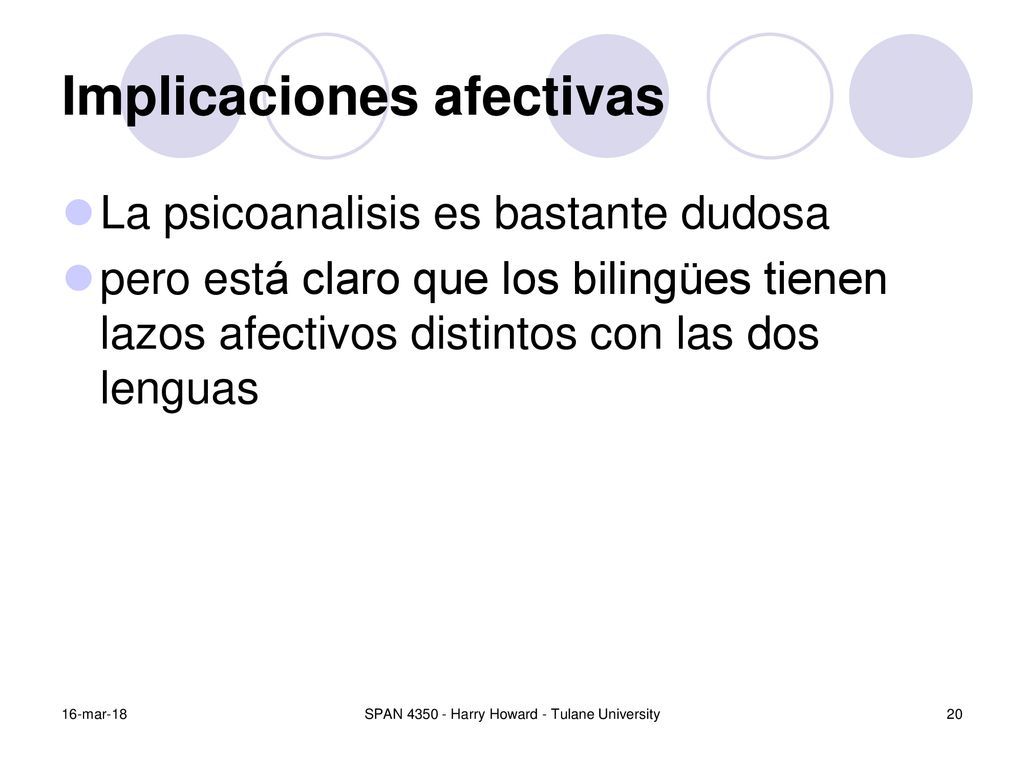 Implicaciones afectivas

La psicoanalisis es bastante dudosa

pero está claro que los bilingües tienen lazos afectivos distintos con las dos lenguas

16-mar-18

SPAN 4350 - Harry Howard - Tulane University

20